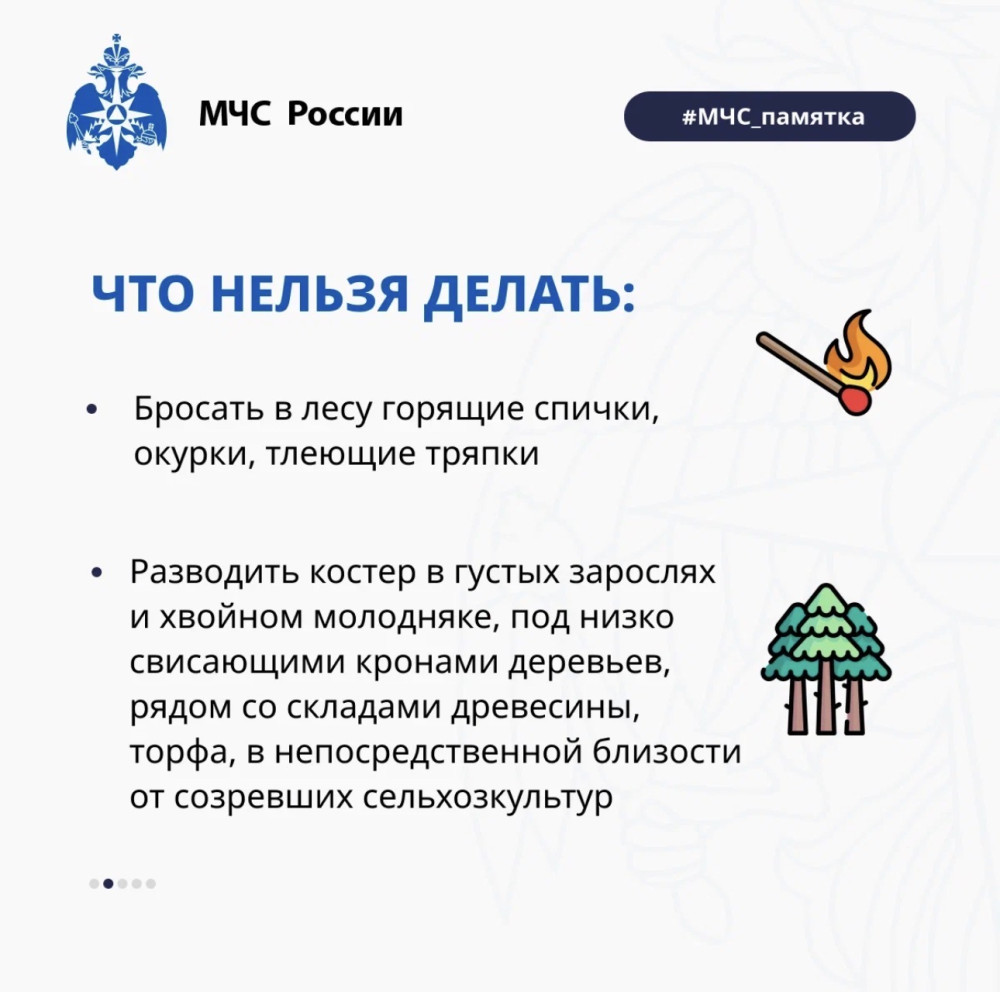 МЧС России

#МЧС_памятка

ЧТО НЕЛЬЗЯ ДЕЛАТЬ:

• Бросать в лесу горящие спички, окурки, тлеющие тряпки

• Разводить костер в густых зарослях и хвойном молодняке, под низко свисающими кронами деревьев, рядом со складами древесины, торфа, в непосредственной близости от созревших сельхозкультур